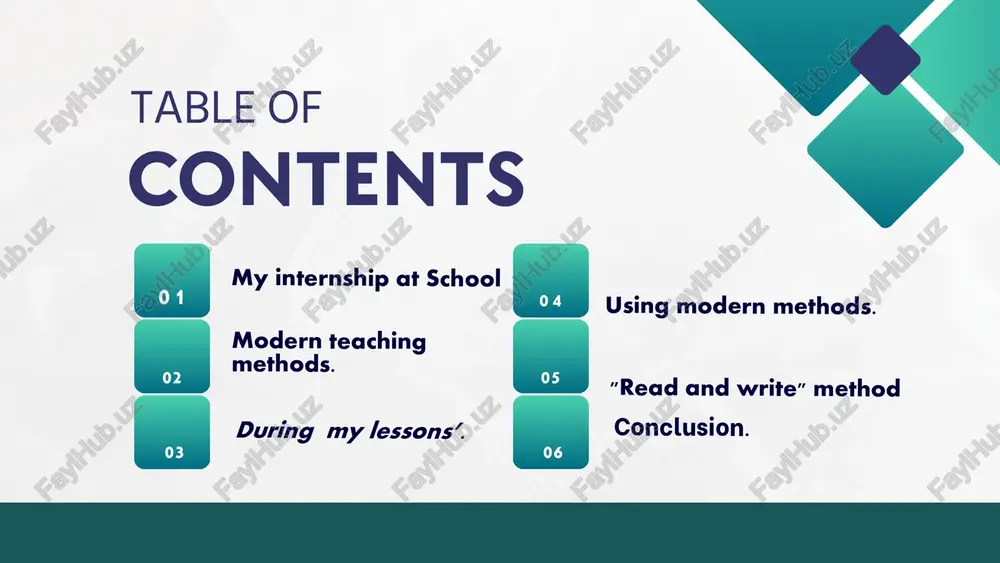 TABLE OF
CONTENTS

01 My internship at School

02 Modern teaching methods.

03 During my lessons'.

04 Using modern methods.

05 "Read and write" method

06 Conclusion.

FaylHub.uz